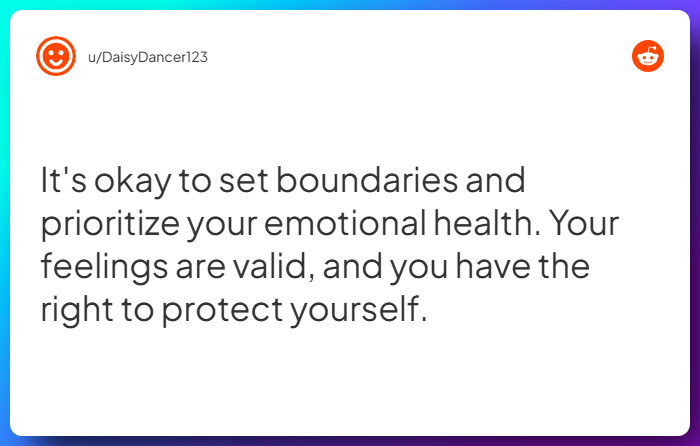 u/DaisyDancer123

It's okay to set boundaries and prioritize your emotional health. Your feelings are valid, and you have the right to protect yourself.